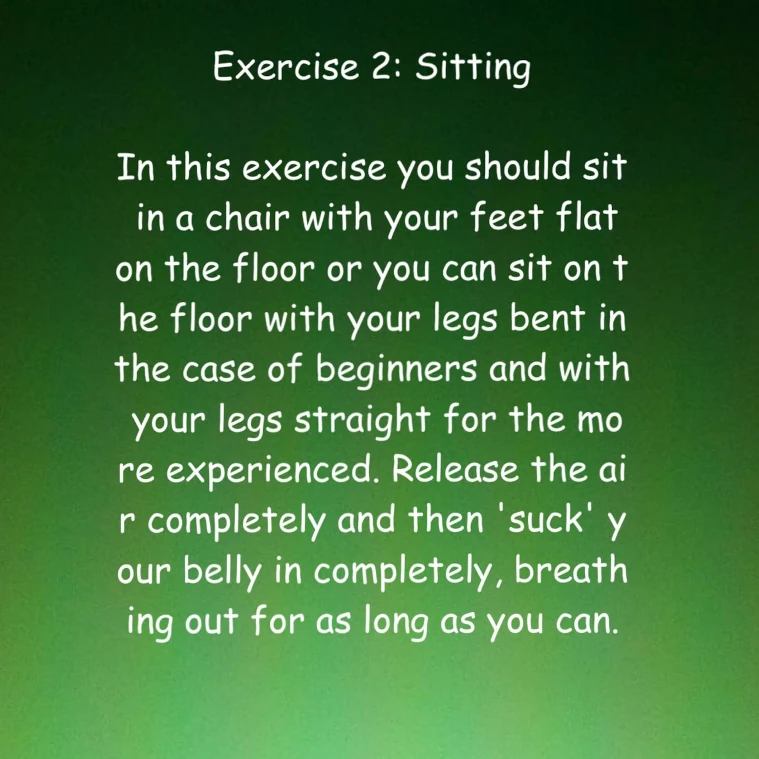 Exercise 2: Sitting

In this exercise you should sit in a chair with your feet flat on the floor or you can sit on t he floor with your legs bent in the case of beginners and with your legs straight for the mo re experienced. Release the ai r completely and then 'suck' y our belly in completely, breath ing out for as long as you can.